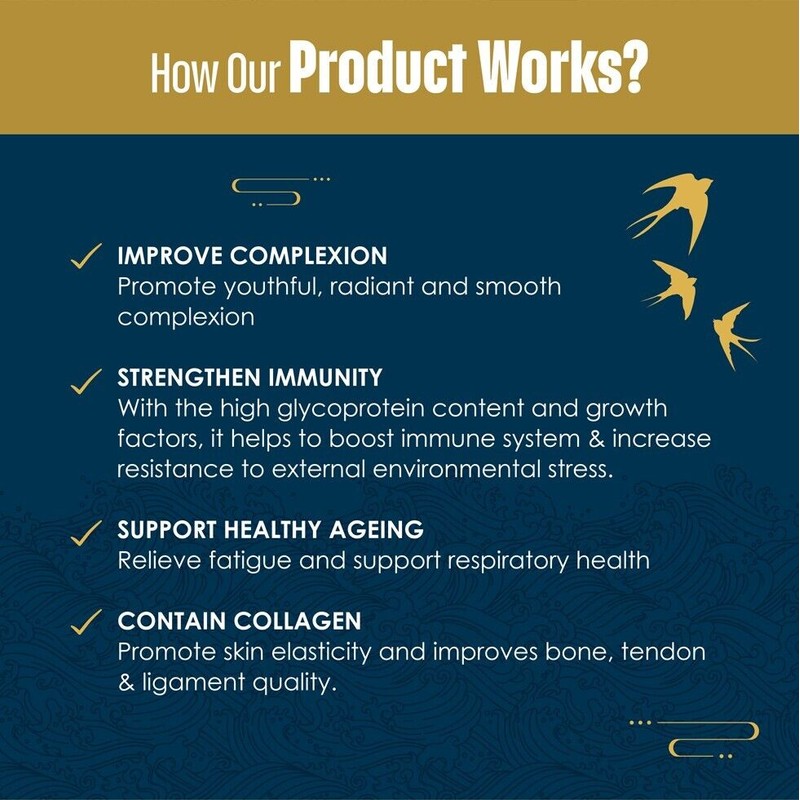 How Our Product Works?

✓ IMPROVE COMPLEXION
Promote youthful, radiant and smooth complexion

✓ STRENGTHEN IMMUNITY
With the high glycoprotein content and growth factors, it helps to boost immune system & increase resistance to external environmental stress.

✓ SUPPORT HEALTHY AGEING
Relieve fatigue and support respiratory health

✓ CONTAIN COLLAGEN
Promote skin elasticity and improves bone, tendon & ligament quality.